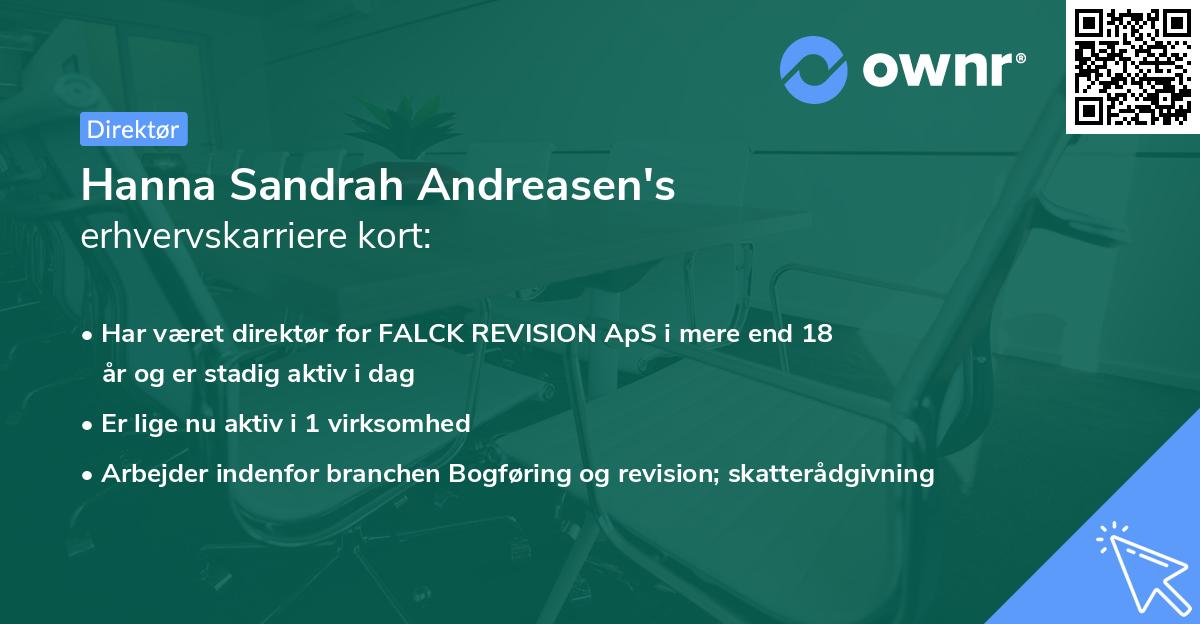 ownr®

Direktør

Hanna Sandrah Andreasen's erhvervskarriere kort:

• Har været direktør for FALCK REVISION ApS i mere end 18 år og er stadig aktiv i dag

• Er lige nu aktiv i 1 virksomhed

• Arbejder indenfor branchen Bogføring og revision; skatterådgivning